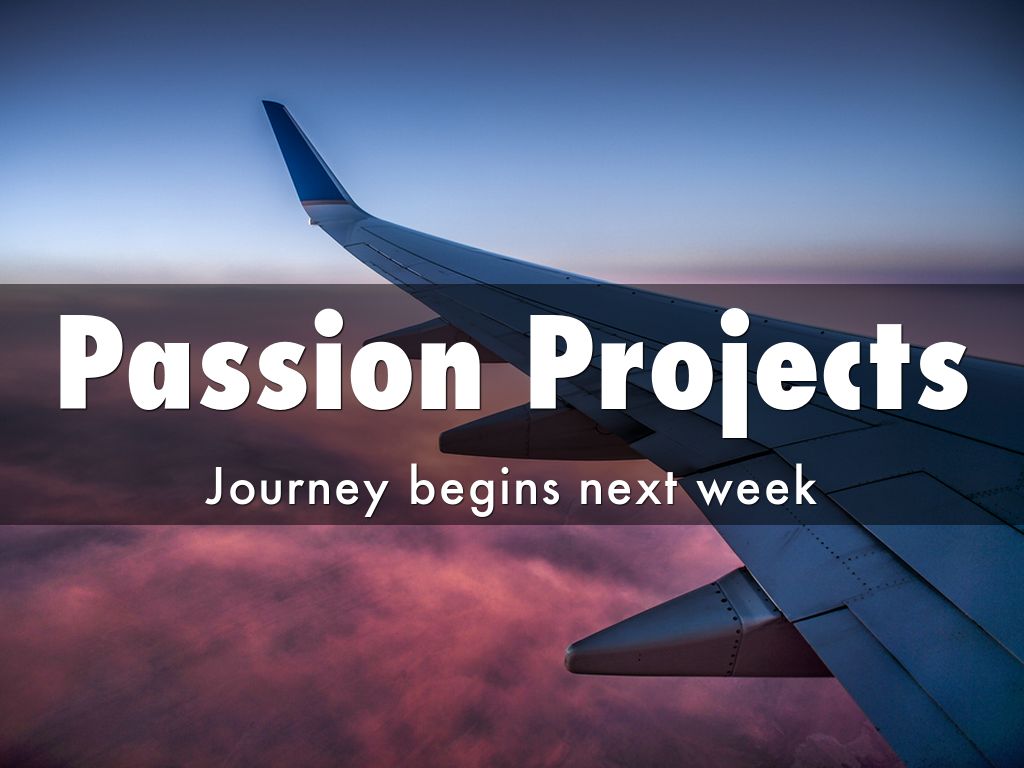 Passion Projects

Journey begins next week